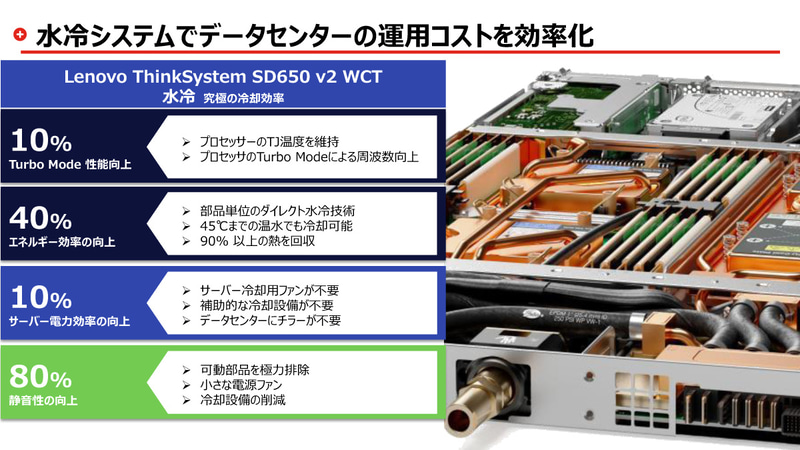 水冷システムでデータセンターの運用コストを効率化

Lenovo ThinkSystem SD650 v2 WCT
水冷 究極の冷却効率

10%
Turbo Mode 性能向上

➢ プロセッサーのTJ温度を維持
➢ プロセッサのTurbo Modeによる周波数向上

40%
エネルギー効率の向上

➢ 部品単位のダイレクト水冷技術
➢ 45℃までの温水でも冷却可能
➢ 90% 以上の熱を回収

10%
サーバー電力効率の向上

➢ サーバー冷却用ファンが不要
➢ 補助的な冷却設備が不要
➢ データセンターにチラーが不要

80%
静音性の向上

➢ 可動部品を極力排除
➢ 小さな電源ファン
➢ 冷却設備の削減